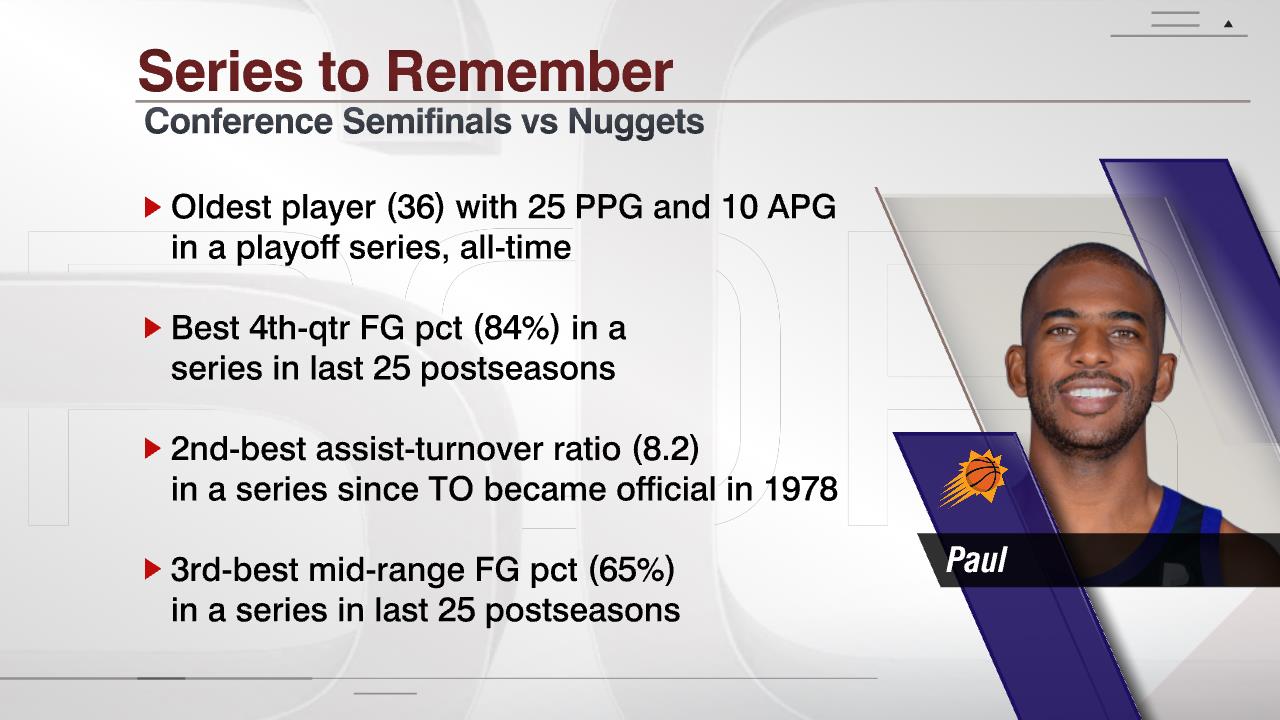 Series to Remember
Conference Semifinals vs Nuggets

▶ Oldest player (36) with 25 PPG and 10 APG in a playoff series, all-time

▶ Best 4th-qtr FG pct (84%) in a series in last 25 postseasons

▶ 2nd-best assist-turnover ratio (8.2) in a series since TO became official in 1978

▶ 3rd-best mid-range FG pct (65%) in a series in last 25 postseasons

Paul